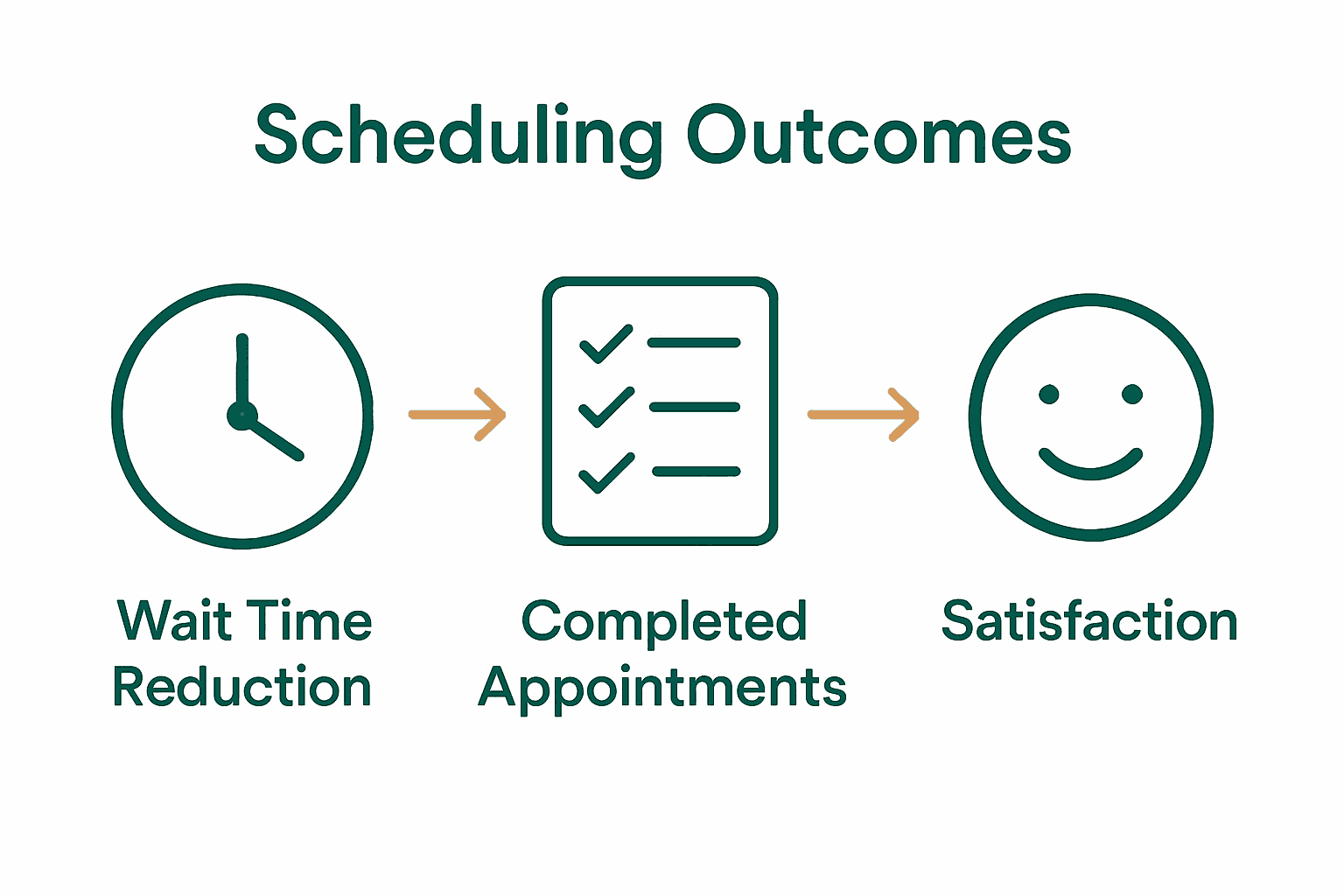 Scheduling Outcomes

Wait Time Reduction

Completed Appointments

Satisfaction